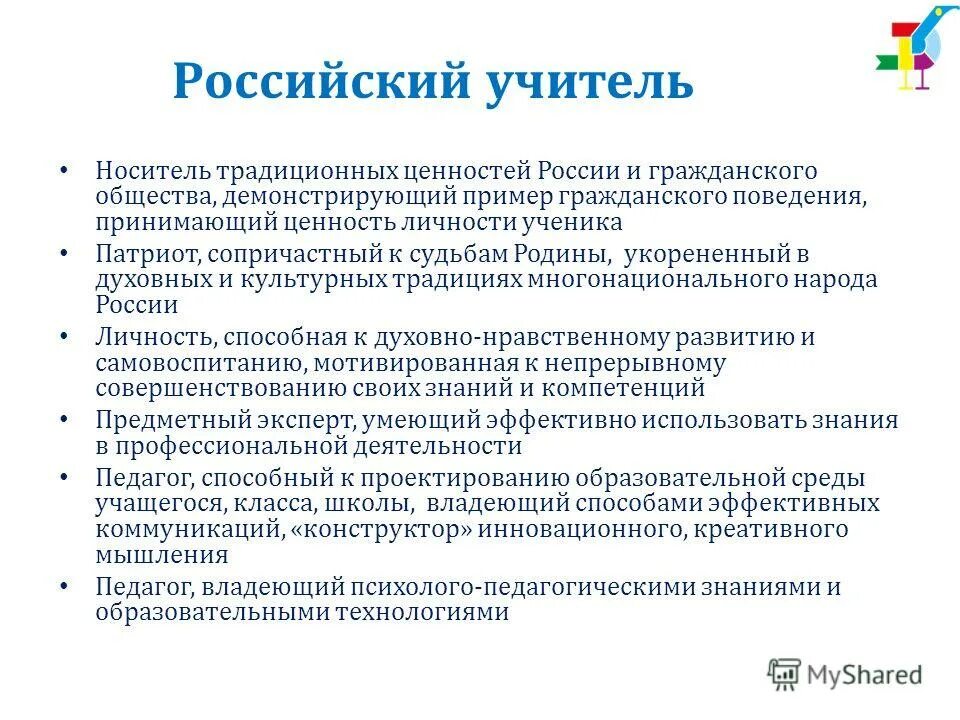 Российский учитель

• Носитель традиционных ценностей России и гражданского общества, демонстрирующий пример гражданского поведения, принимающий ценность личности ученика
• Патриот, сопричастный к судьбам Родины, укорененный в духовных и культурных традициях многонационального народа России
• Личность, способная к духовно-нравственному развитию и самовоспитанию, мотивированная к непрерывному совершенствованию своих знаний и компетенций
• Предметный эксперт, умеющий эффективно использовать знания в профессиональной деятельности
• Педагог, способный к проектированию образовательной среды учащегося, класса, школы, владеющий способами эффективных коммуникаций, «конструктор» инновационного, креативного мышления
• Педагог, владеющий психолого-педагогическими знаниями и образовательными технологиями

MyShared